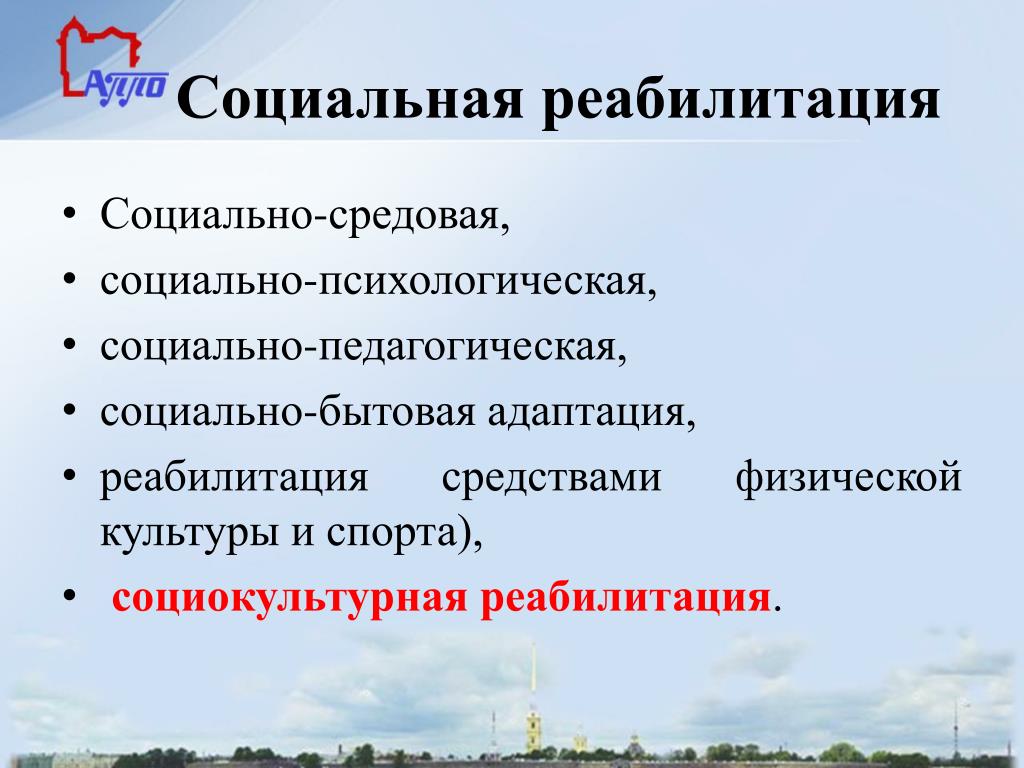 АППО

Социальная реабилитация

• Социально-средовая,
• социально-психологическая,
• социально-педагогическая,
• социально-бытовая адаптация,
• реабилитация средствами физической культуры и спорта),
• социокультурная реабилитация.